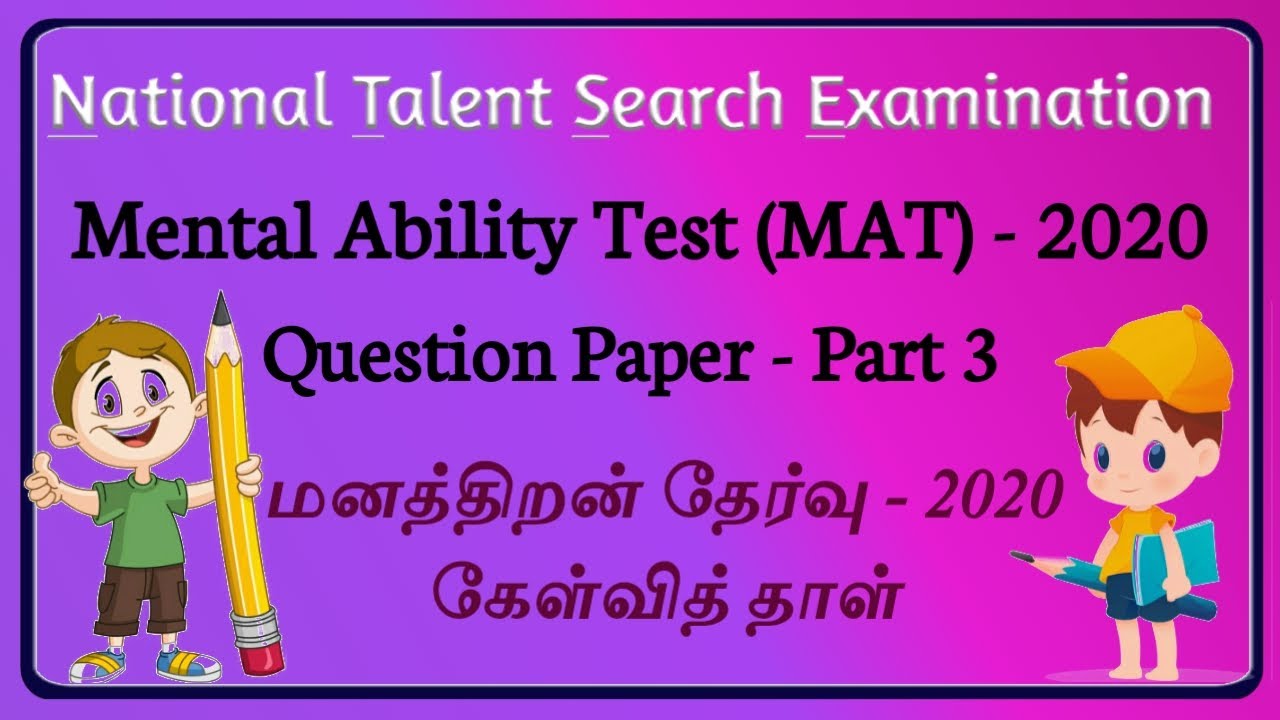 National Talent Search Examination

Mental Ability Test (MAT) - 2020

Question Paper - Part 3

மனத்திறன் தேர்வு - 2020
கேள்வித் தாள்